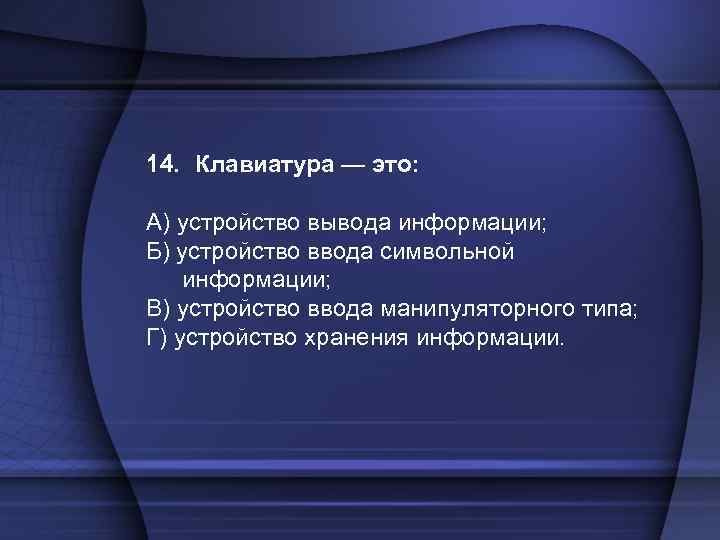 14. Клавиатура — это:

А) устройство вывода информации;
Б) устройство ввода символьной информации;
В) устройство ввода манипуляторного типа;
Г) устройство хранения информации.